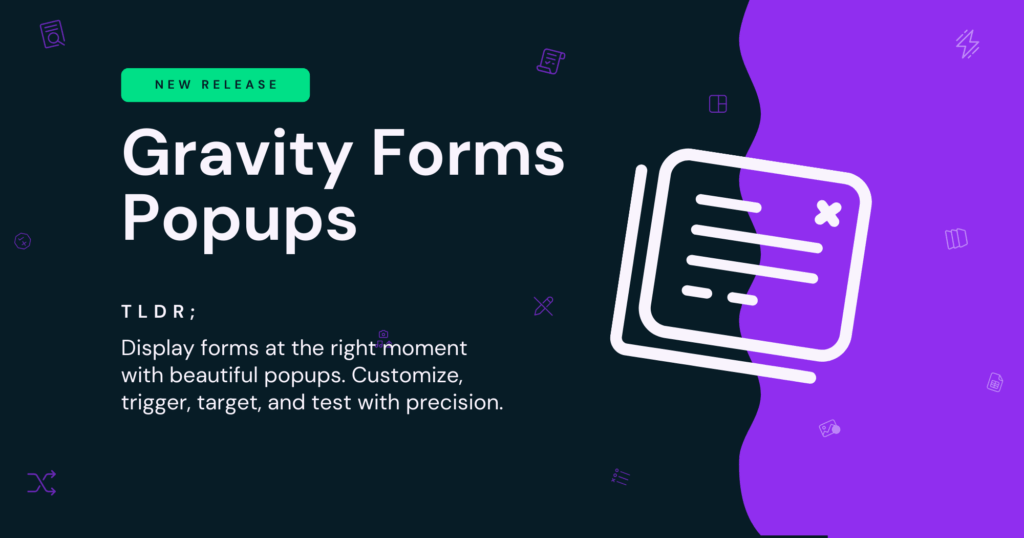 NEW RELEASE

Gravity Forms Popups

TLDR;

Display forms at the right moment with beautiful popups. Customize, trigger, target, and test with precision.